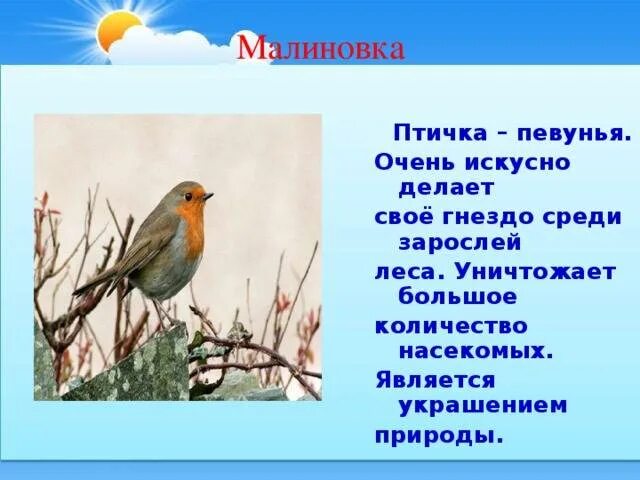 Малиновка

Птичка – певунья. Очень искусно делает своё гнездо среди зарослей леса. Уничтожает большое количество насекомых. Является украшением природы.